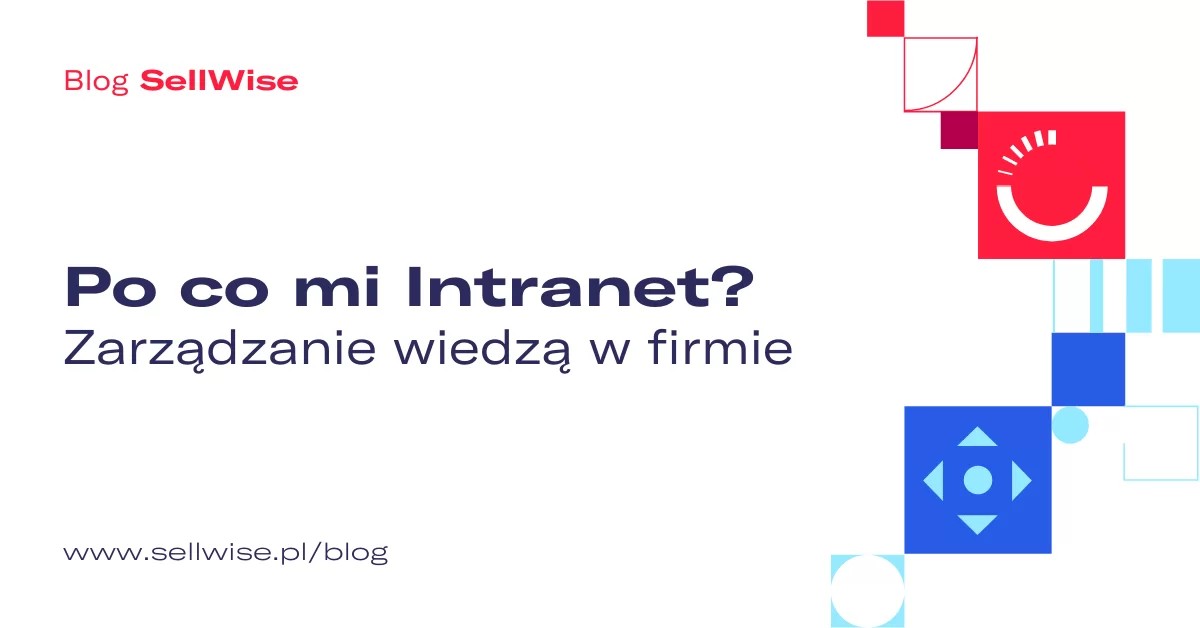 Blog SellWise

Po co mi Intranet?
Zarządzanie wiedzą w firmie

www.sellwise.pl/blog